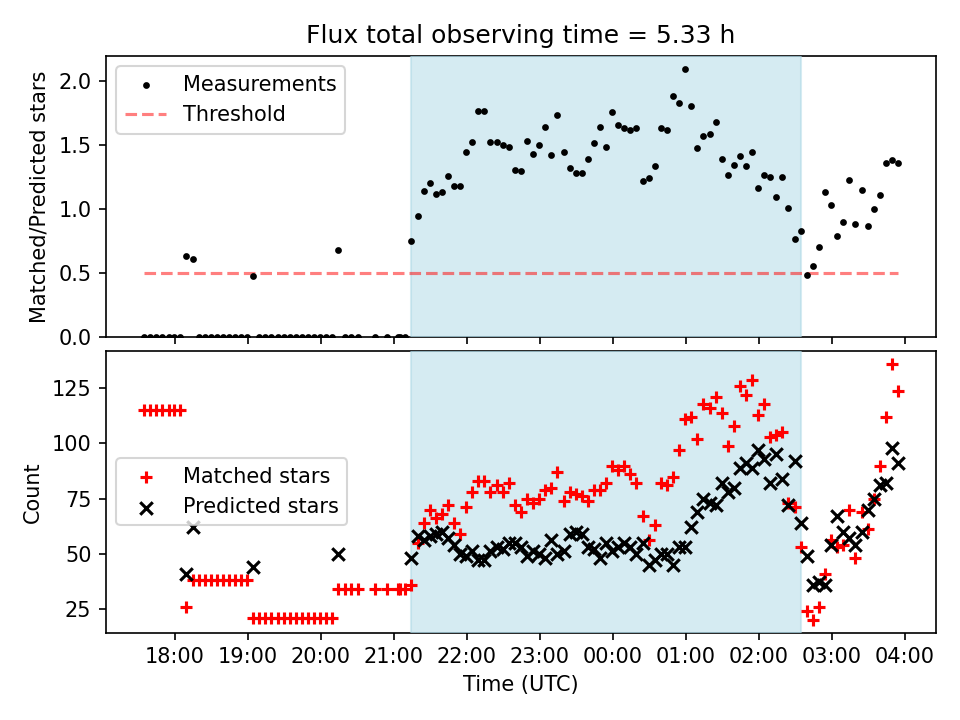 Flux total observing time = 5.33 h

Measurements
Threshold

Matched/Predicted stars

2.0
1.5
1.0
0.5
0.0

Matched stars
Predicted stars

Count

125
100
75
50
25

18:00 19:00 20:00 21:00 22:00 23:00 00:00 01:00 02:00 03:00 04:00

Time (UTC)